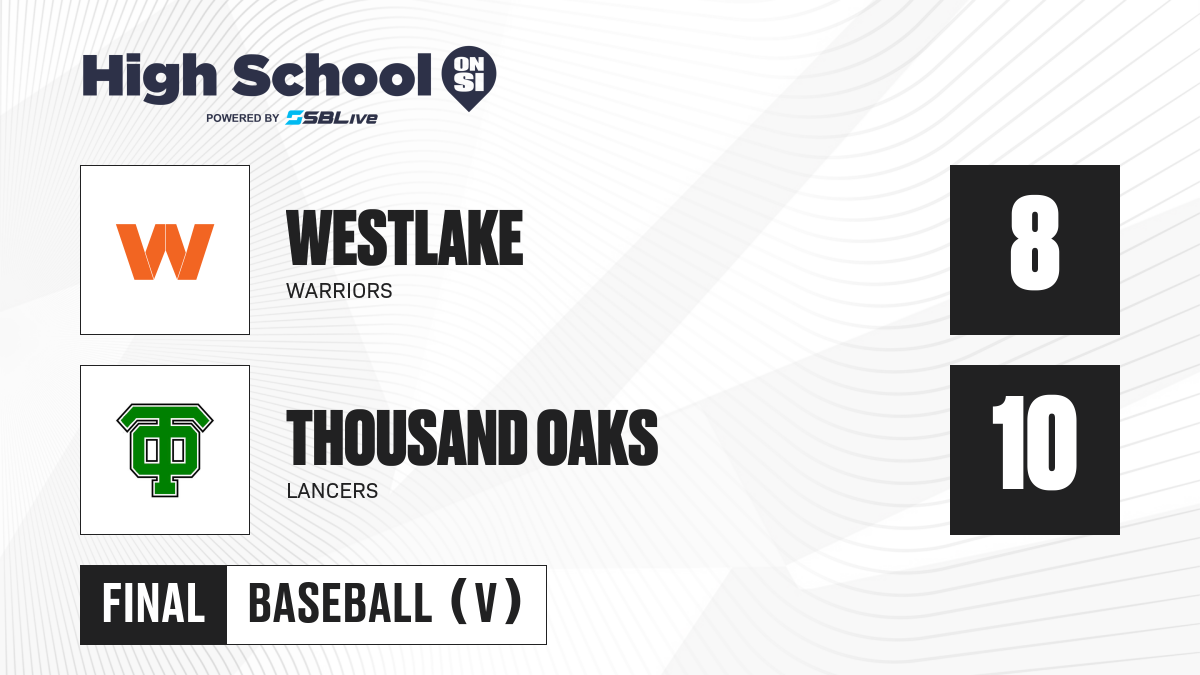 High School ON SI
POWERED BY SBLive

W

WESTLAKE
WARRIORS

8

TO

THOUSAND OAKS
LANCERS

10

FINAL BASEBALL (V)